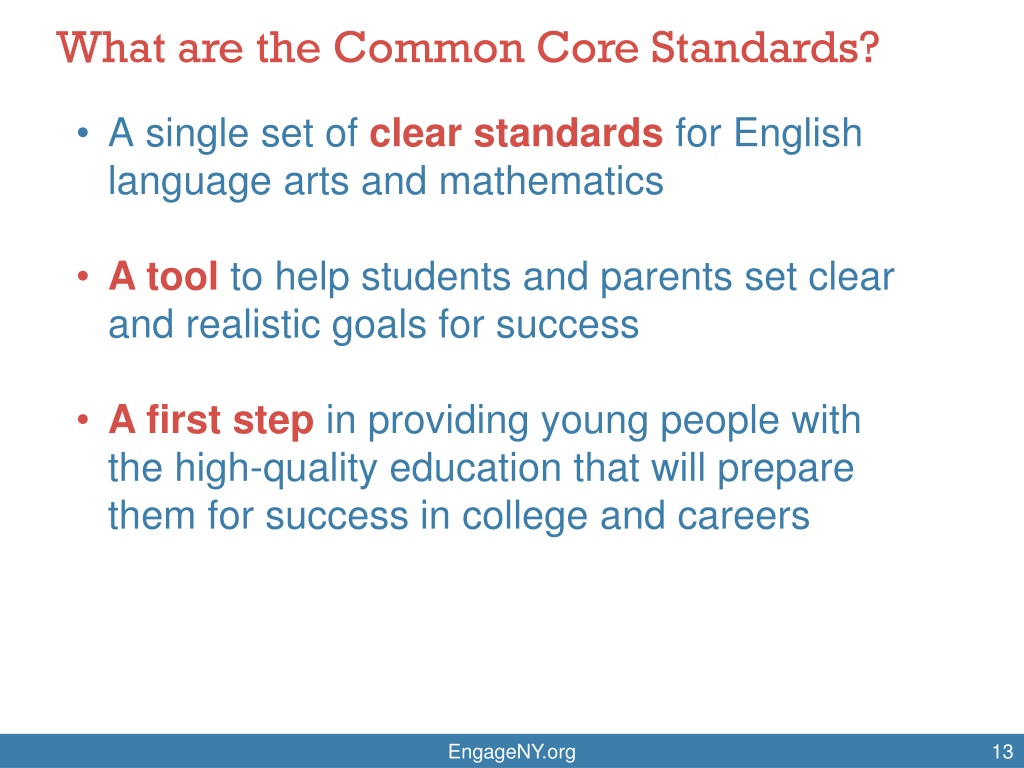 What are the Common Core Standards?

• A single set of clear standards for English language arts and mathematics

• A tool to help students and parents set clear and realistic goals for success

• A first step in providing young people with the high-quality education that will prepare them for success in college and careers

EngageNY.org

13